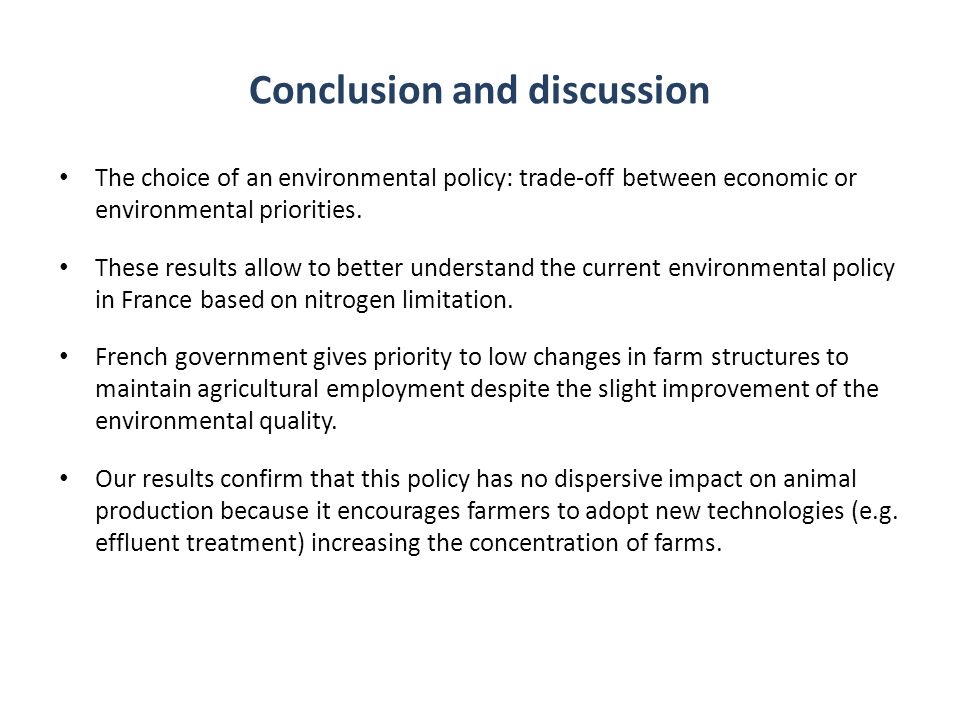 Conclusion and discussion

• The choice of an environmental policy: trade-off between economic or environmental priorities.

• These results allow to better understand the current environmental policy in France based on nitrogen limitation.

• French government gives priority to low changes in farm structures to maintain agricultural employment despite the slight improvement of the environmental quality.

• Our results confirm that this policy has no dispersive impact on animal production because it encourages farmers to adopt new technologies (e.g. effluent treatment) increasing the concentration of farms.